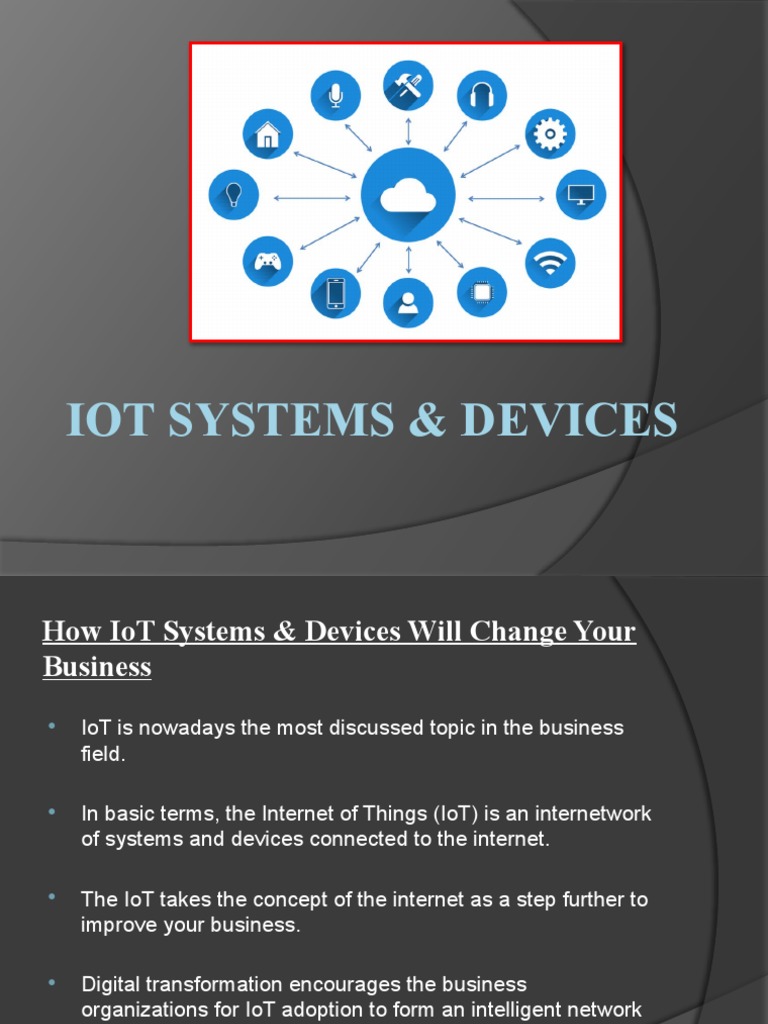 IOT SYSTEMS & DEVICES

How IoT Systems & Devices Will Change Your Business

• IoT is nowadays the most discussed topic in the business field.

• In basic terms, the Internet of Things (IoT) is an internetwork of systems and devices connected to the internet.

• The IoT takes the concept of the internet as a step further to improve your business.

• Digital transformation encourages the business organizations for IoT adoption to form an intelligent network